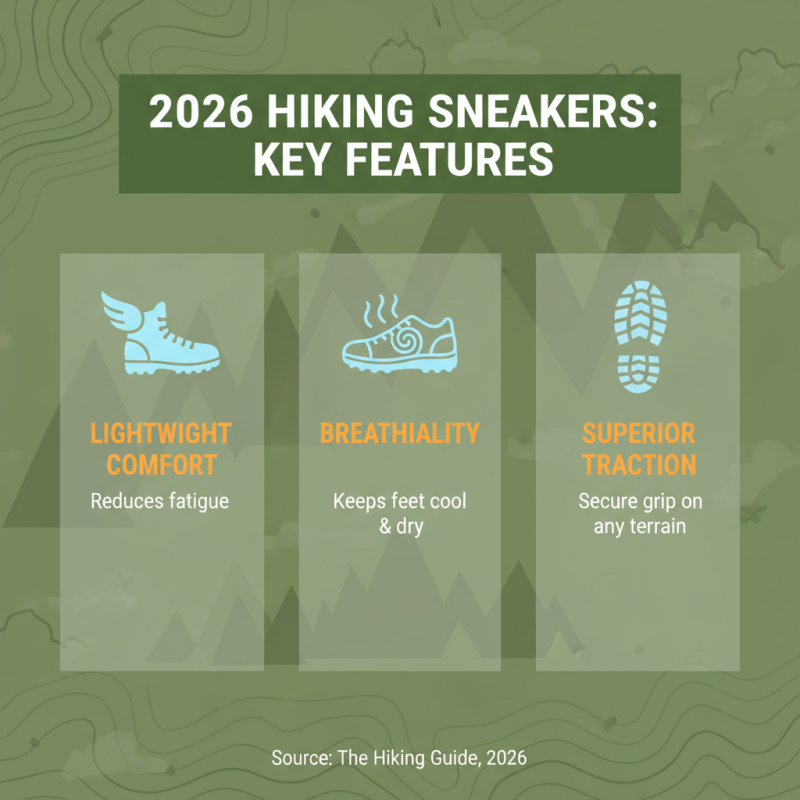 2026 HIKING SNEAKERS: KEY FEATURES

LIGHTWIGHT COMFORT
Reduces fatigue

BREATHIALITY
Keeps feet cool & dry

SUPERIOR TRACTION
Secure grip on any terrain

Source: The Hiking Guide, 2026